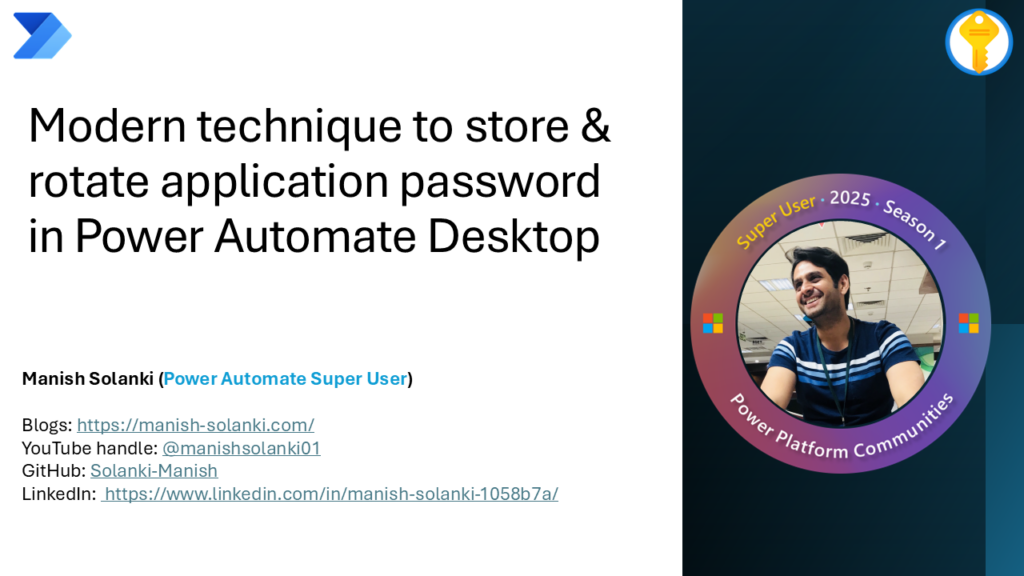 Modern technique to store & rotate application password in Power Automate Desktop

Manish Solanki (Power Automate Super User)

Blogs: https://manish-solanki.com/
YouTube handle: @manishsolanki01
GitHub: Solanki-Manish
LinkedIn: https://www.linkedin.com/in/manish-solanki-1058b7a/

Super User • 2025 • Season 1
Power Platform Communities